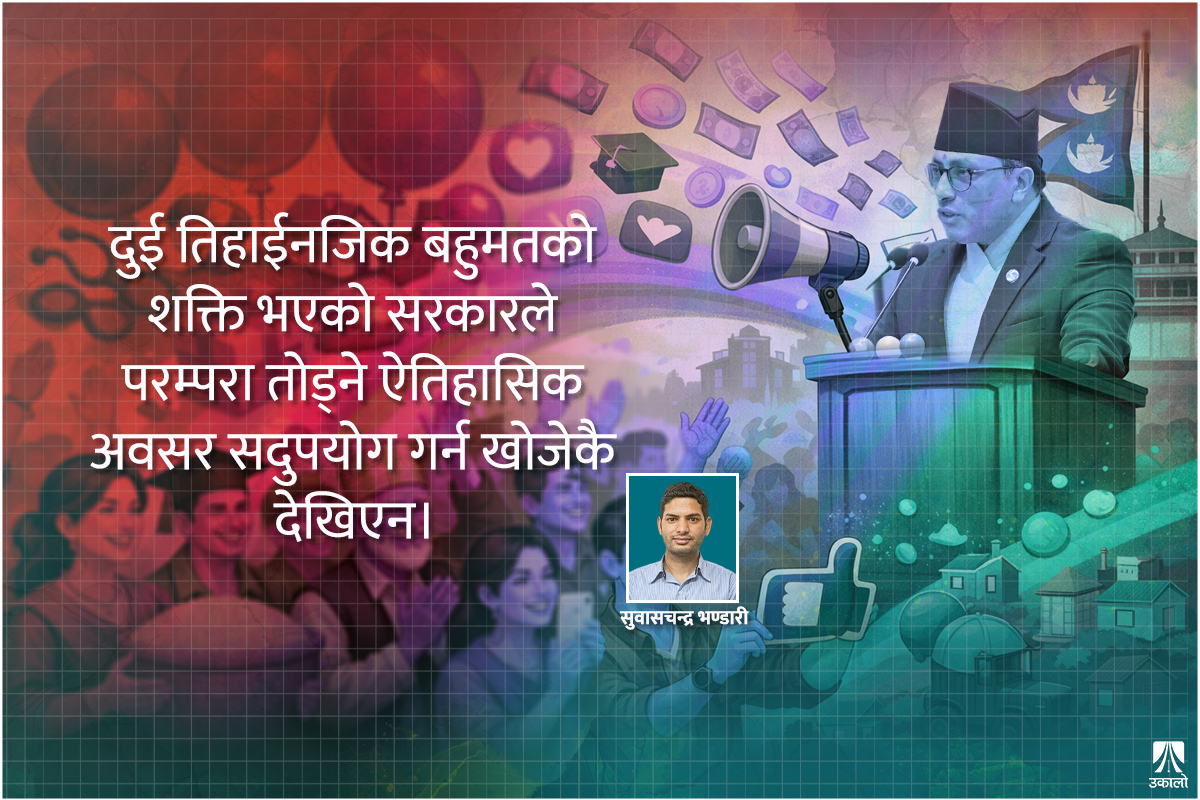 दुई तिहाईनजिक बहुमतको शक्ति भएको सरकारले परम्परा तोड्ने ऐतिहासिक अवसर सदुपयोग गर्न खोजेकै देखिएन।

सुवासचन्द्र भण्डारी

उकालो